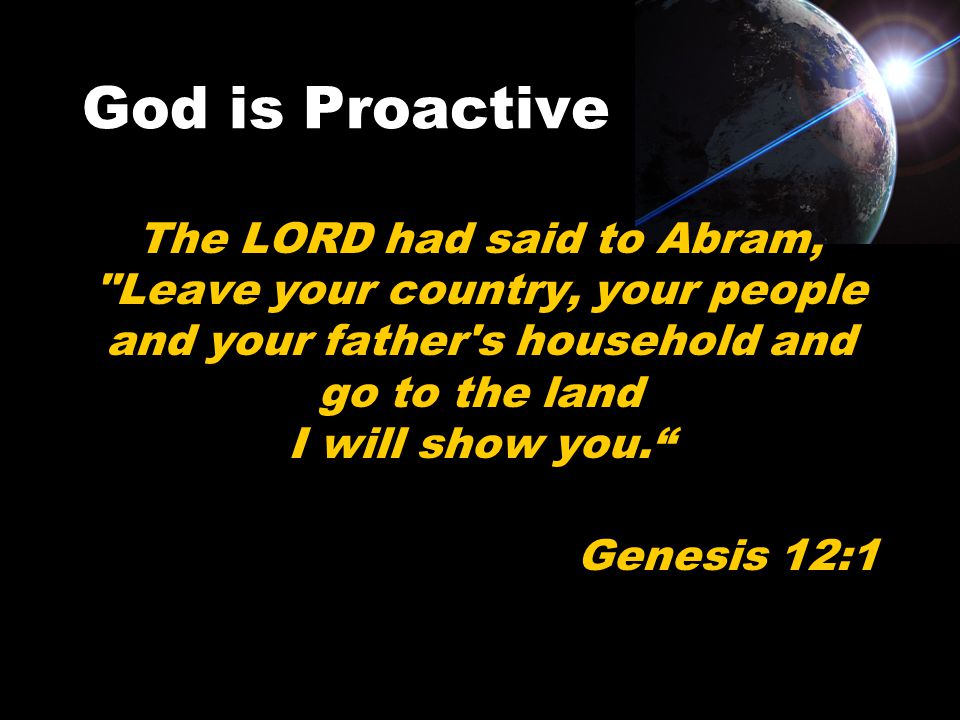 God is Proactive

The LORD had said to Abram, "Leave your country, your people and your father's household and go to the land I will show you.“

Genesis 12:1